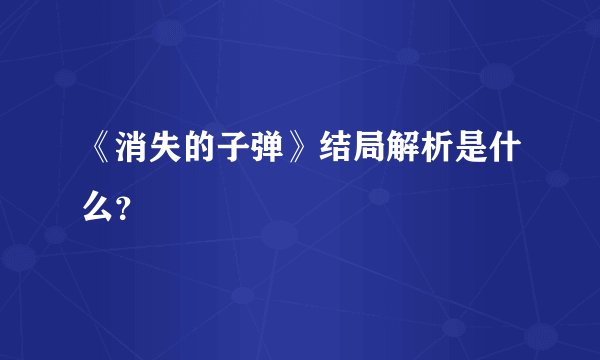 《消失的子弹》结局解析是什么?